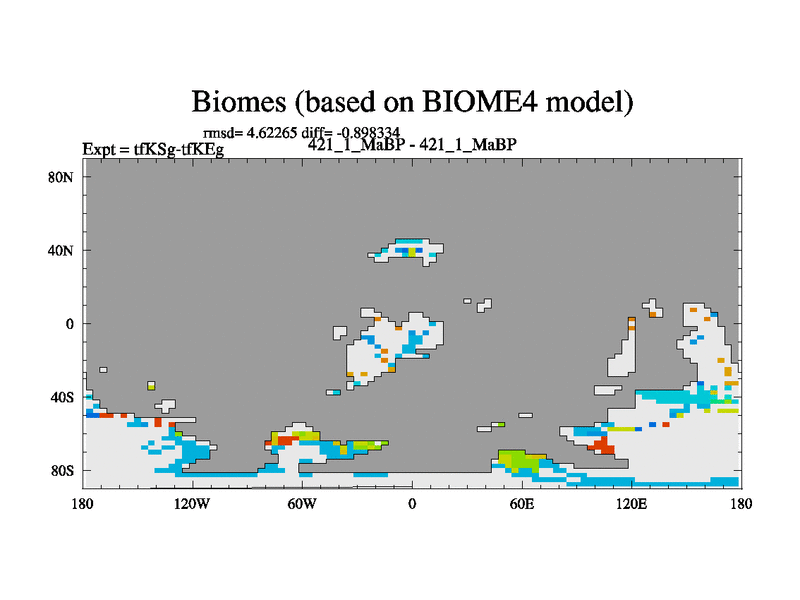 Biomes (based on BIOME4 model)

rmsd= 4.62265 diff= -0.898334

Expt = tfKSg-tfKEg

421_1_MaBP - 421_1_MaBP

80N

40N

0

40S

80S

180

120W

60W

0

60E

120E

180